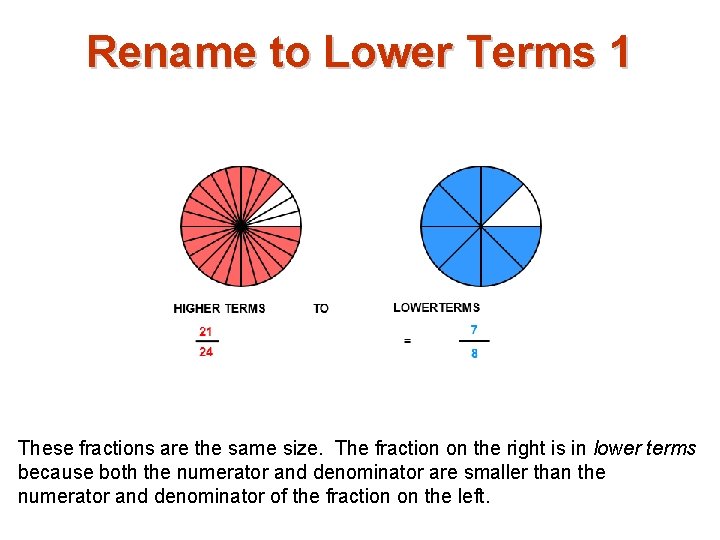 Rename to Lower Terms 1

HIGHER TERMS TO LOWERTERMS

$\frac{21}{24}$ = $\frac{7}{8}$

These fractions are the same size. The fraction on the right is in lower terms because both the numerator and denominator are smaller than the numerator and denominator of the fraction on the left.